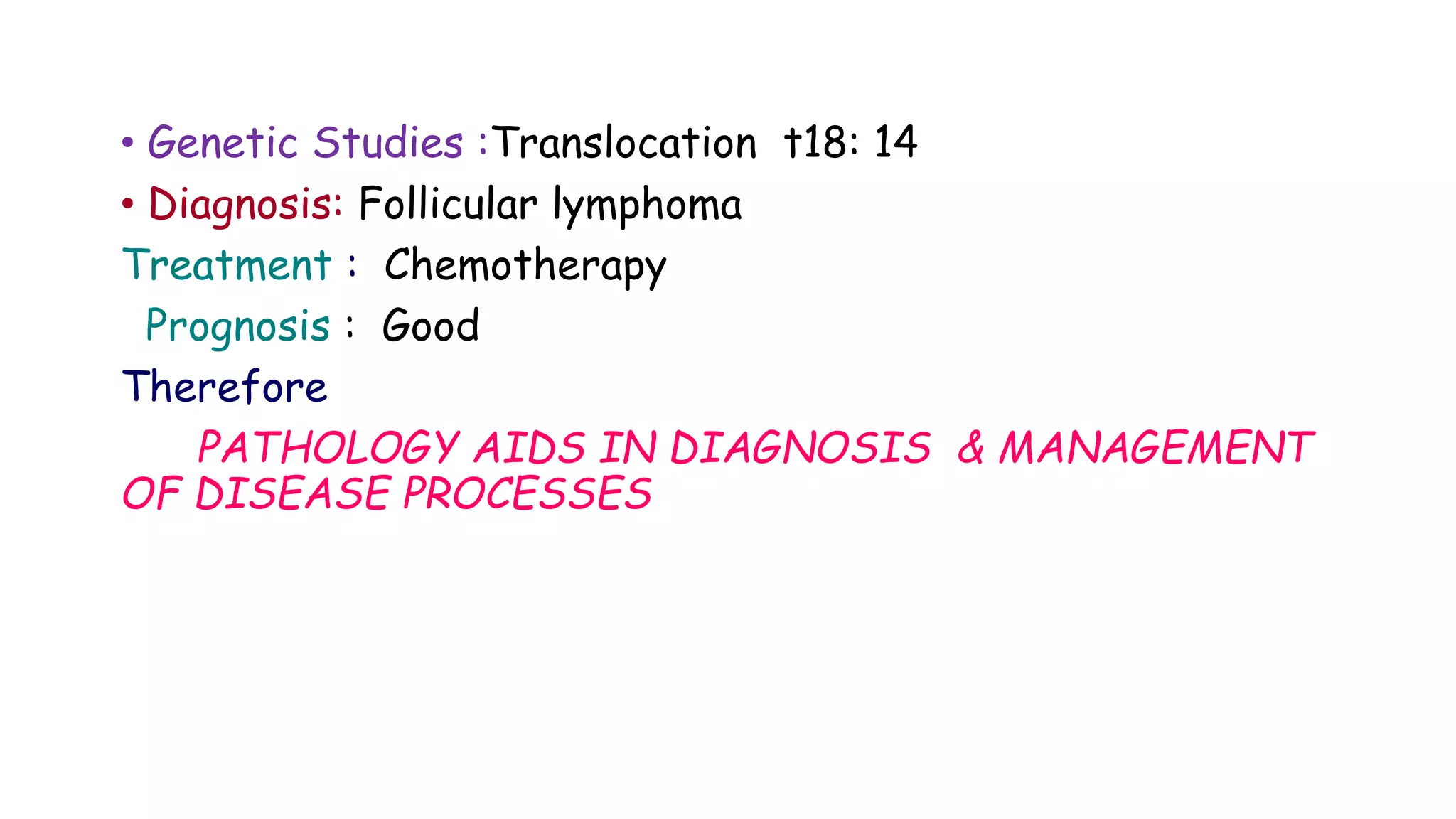 • Genetic Studies :Translocation t18: 14
• Diagnosis: Follicular lymphoma
Treatment : Chemotherapy
Prognosis : Good
Therefore
PATHOLOGY AIDS IN DIAGNOSIS & MANAGEMENT OF DISEASE PROCESSES